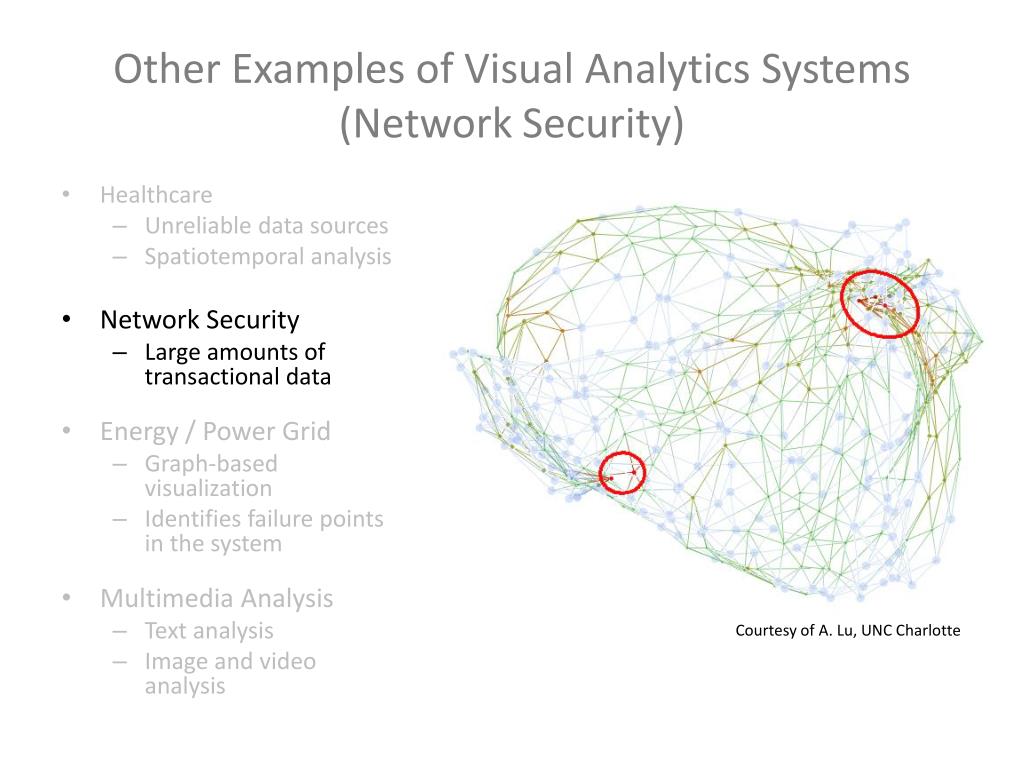 Other Examples of Visual Analytics Systems (Network Security)

• Healthcare
– Unreliable data sources
– Spatiotemporal analysis

• Network Security
– Large amounts of transactional data

• Energy / Power Grid
– Graph-based visualization
– Identifies failure points in the system

• Multimedia Analysis
– Text analysis
– Image and video analysis

Courtesy of A. Lu, UNC Charlotte